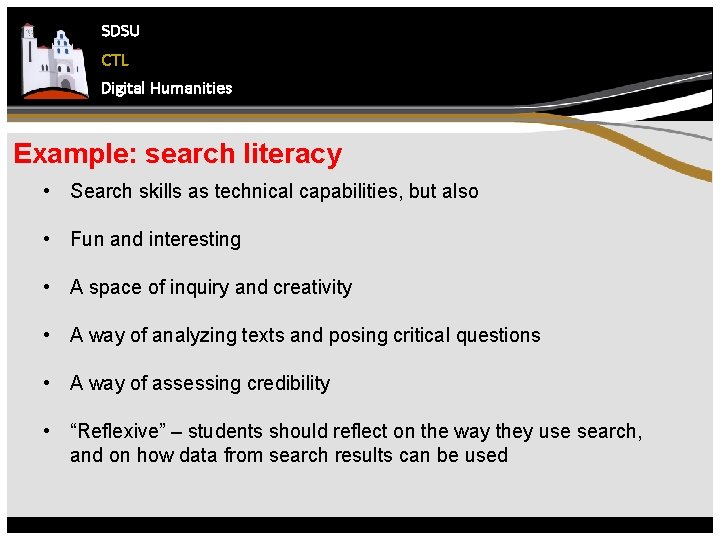 SDSU
CTL
Digital Humanities

Example: search literacy

• Search skills as technical capabilities, but also

• Fun and interesting

• A space of inquiry and creativity

• A way of analyzing texts and posing critical questions

• A way of assessing credibility

• “Reflexive” – students should reflect on the way they use search, and on how data from search results can be used